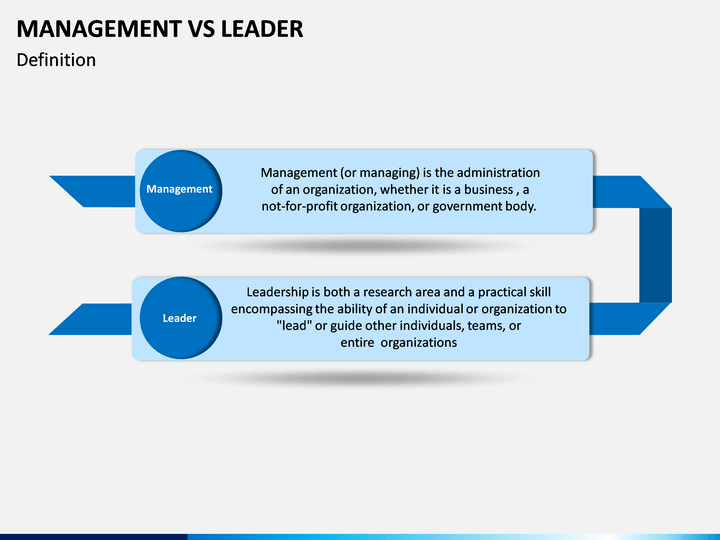 MANAGEMENT VS LEADER
Definition

Management

Management (or managing) is the administration of an organization, whether it is a business , a not-for-profit organization, or government body.

Leader

Leadership is both a research area and a practical skill encompassing the ability of an individual or organization to "lead" or guide other individuals, teams, or entire organizations